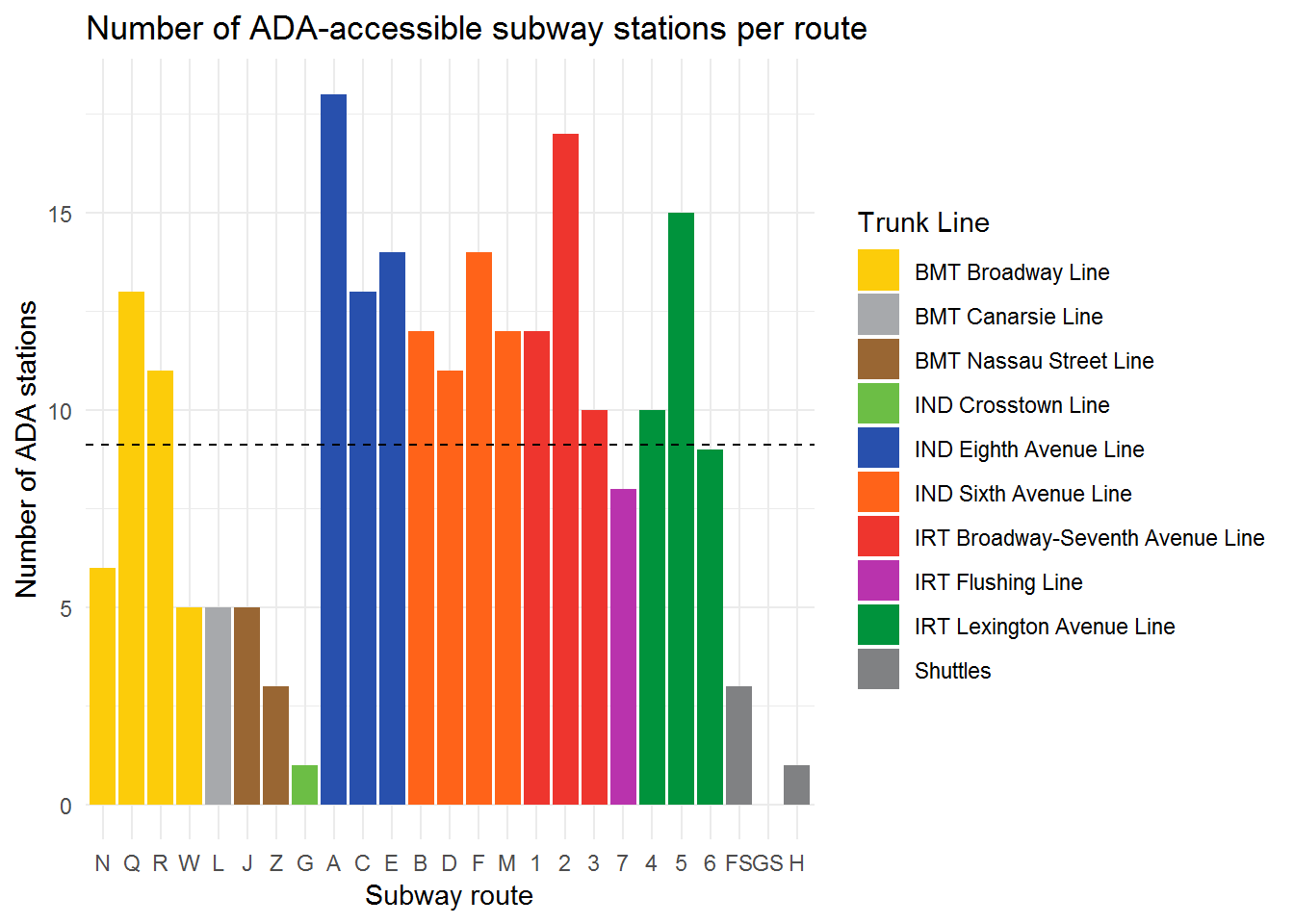 Number of ADA-accessible subway stations per route

Number of ADA stations

15
10
5
0

N Q R W L J Z G A C E B D F M 1 2 3 7 4 5 6 FS GS H

Subway route

Trunk Line
BMT Broadway Line
BMT Canarsie Line
BMT Nassau Street Line
IND Crosstown Line
IND Eighth Avenue Line
IND Sixth Avenue Line
IRT Broadway-Seventh Avenue Line
IRT Flushing Line
IRT Lexington Avenue Line
Shuttles